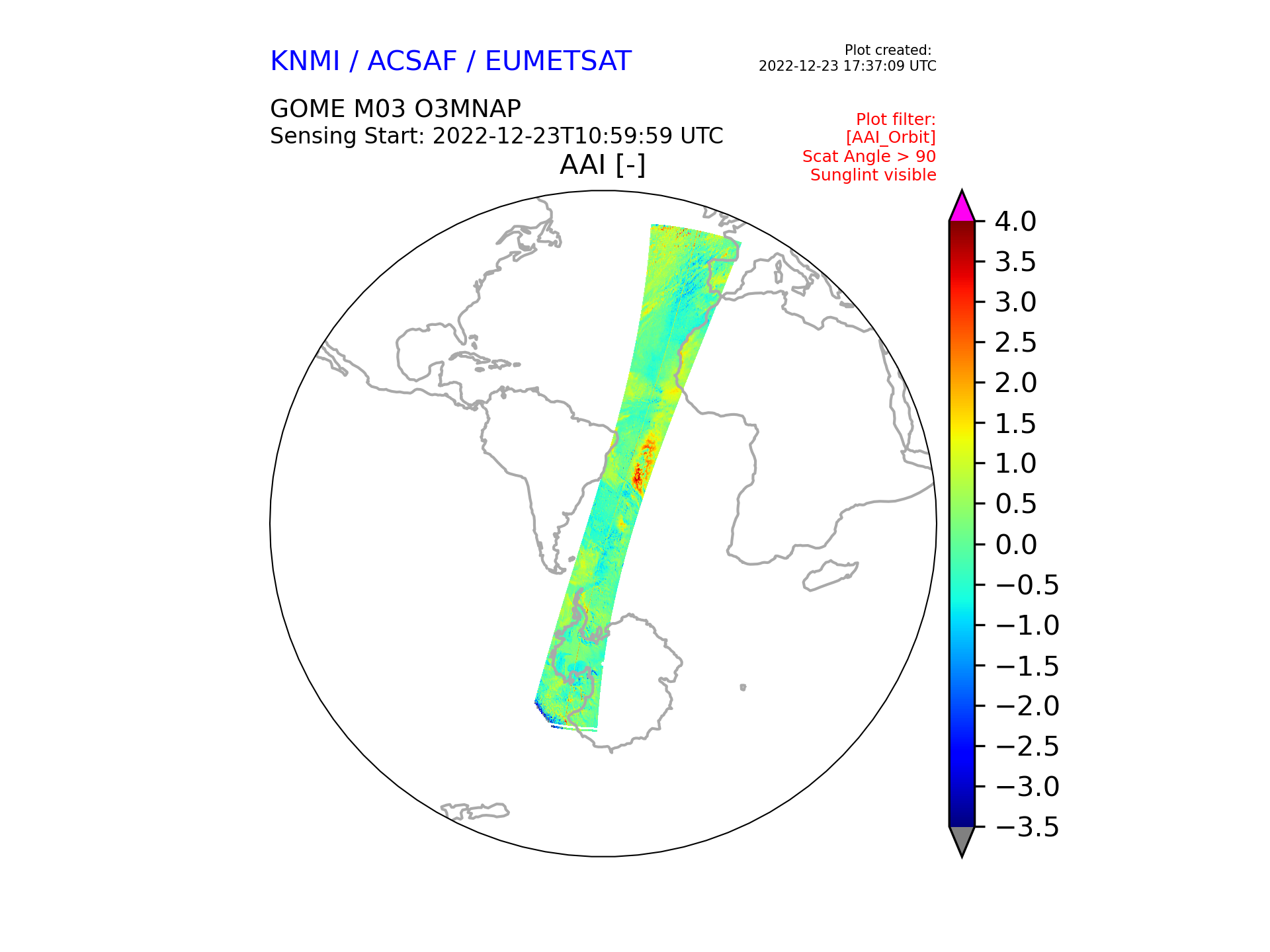 KNMI / ACSAF / EUMETSAT

Plot created:
2022-12-23 17:37:09 UTC

GOME M03 O3MNAP
Sensing Start: 2022-12-23T10:59:59 UTC

Plot filter:
[AAI_Orbit]
Scat Angle > 90
Sunglint visible

AAI [-]

4.0
3.5
3.0
2.5
2.0
1.5
1.0
0.5
0.0
−0.5
−1.0
−1.5
−2.0
−2.5
−3.0
−3.5